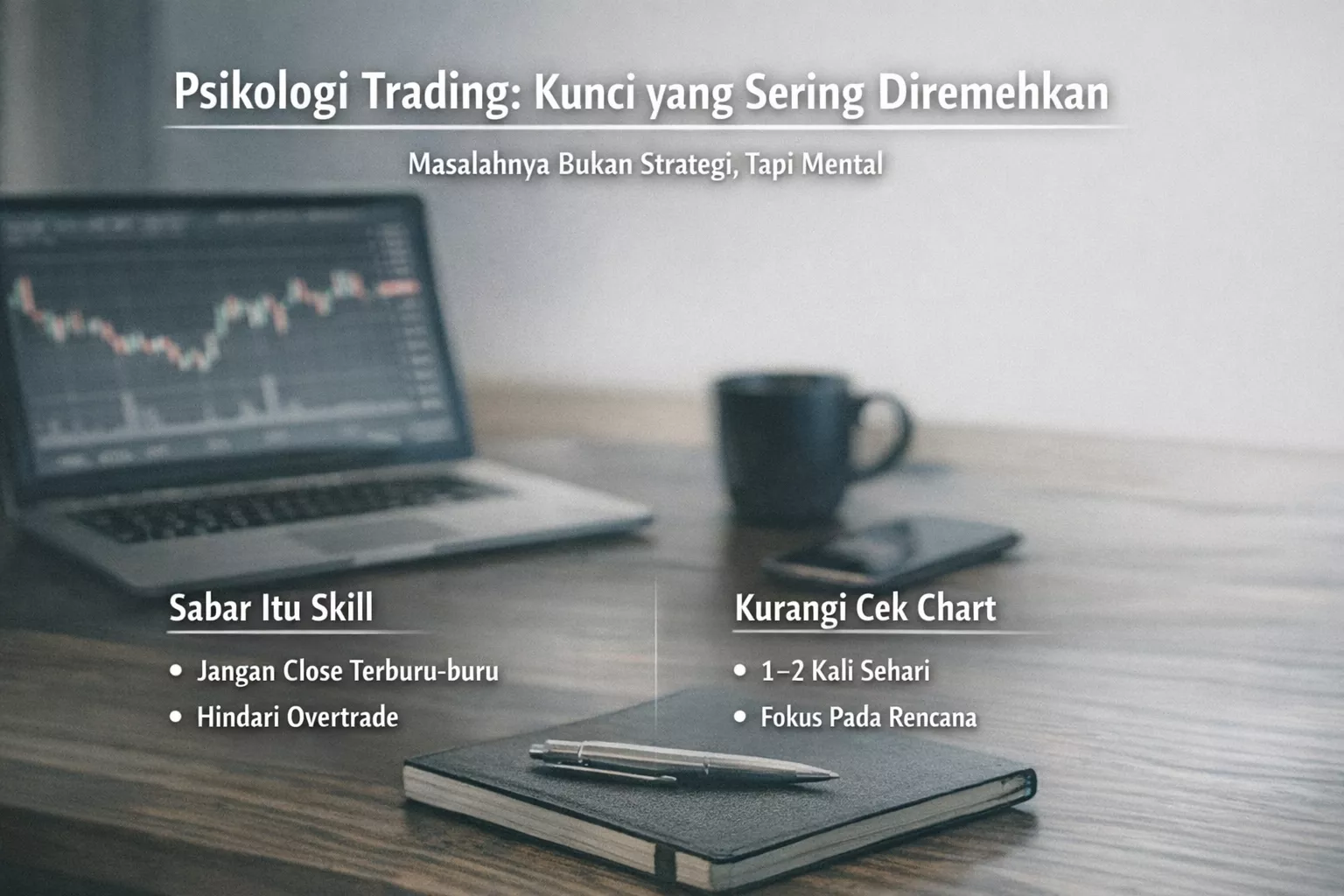 Psikologi Trading: Kunci yang Sering Diremehkan

Masalahnya Bukan Strategi, Tapi Mental

Sabar Itu Skill

• Jangan Close Terburu-buru
• Hindari Overtrade

Kurangi Cek Chart

• 1–2 Kali Sehari
• Fokus Pada Rencana